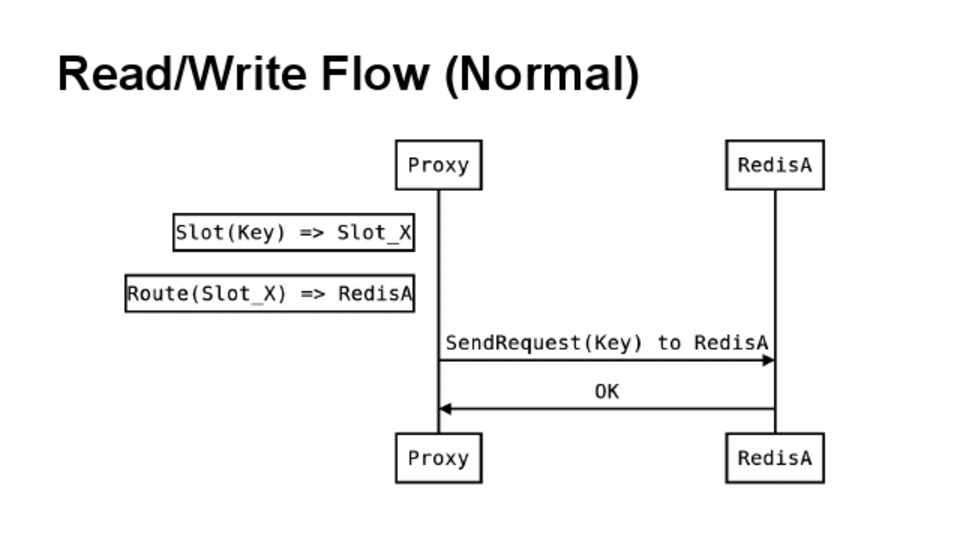 Read/Write Flow (Normal)

Proxy

RedisA

Slot(Key) => Slot_X

Route(Slot_X) => RedisA

SendRequest(Key) to RedisA

OK

Proxy

RedisA